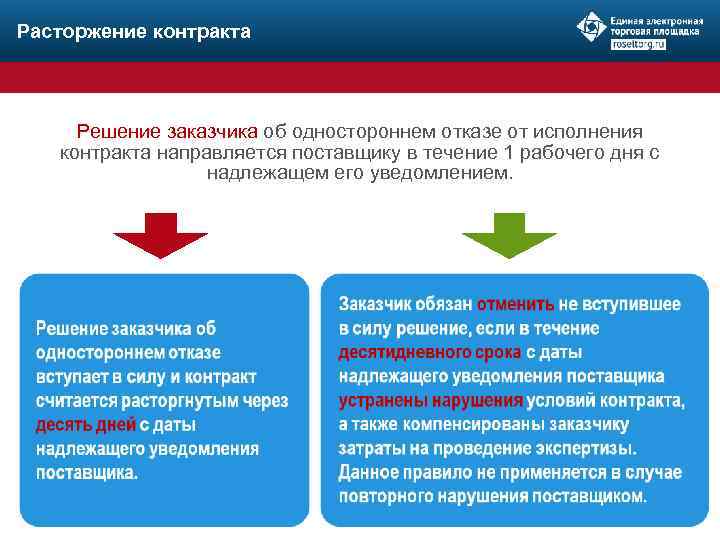 Расторжение контракта

Единая электронная торговая площадка
roseltorg.ru

Решение заказчика об одностороннем отказе от исполнения контракта направляется поставщику в течение 1 рабочего дня с надлежащем его уведомлением.

Решение заказчика об одностороннем отказе вступает в силу и контракт считается расторгнутым через десять дней с даты надлежащего уведомления поставщика.

Заказчик обязан отменить не вступившее в силу решение, если в течение десятидневного срока с даты надлежащего уведомления поставщика устранены нарушения условий контракта, а также компенсированы заказчику затраты на проведение экспертизы. Данное правило не применяется в случае повторного нарушения поставщиком.